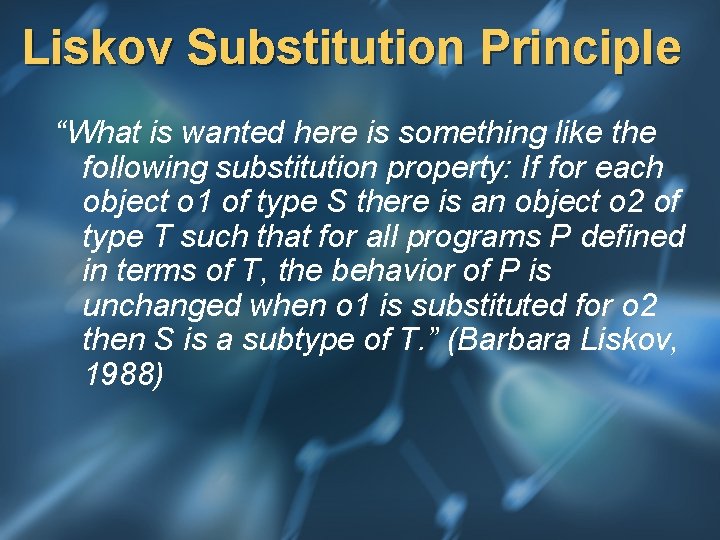 Liskov Substitution Principle

“What is wanted here is something like the following substitution property: If for each object o1 of type S there is an object o2 of type T such that for all programs P defined in terms of T, the behavior of P is unchanged when o1 is substituted for o2 then S is a subtype of T.” (Barbara Liskov, 1988)